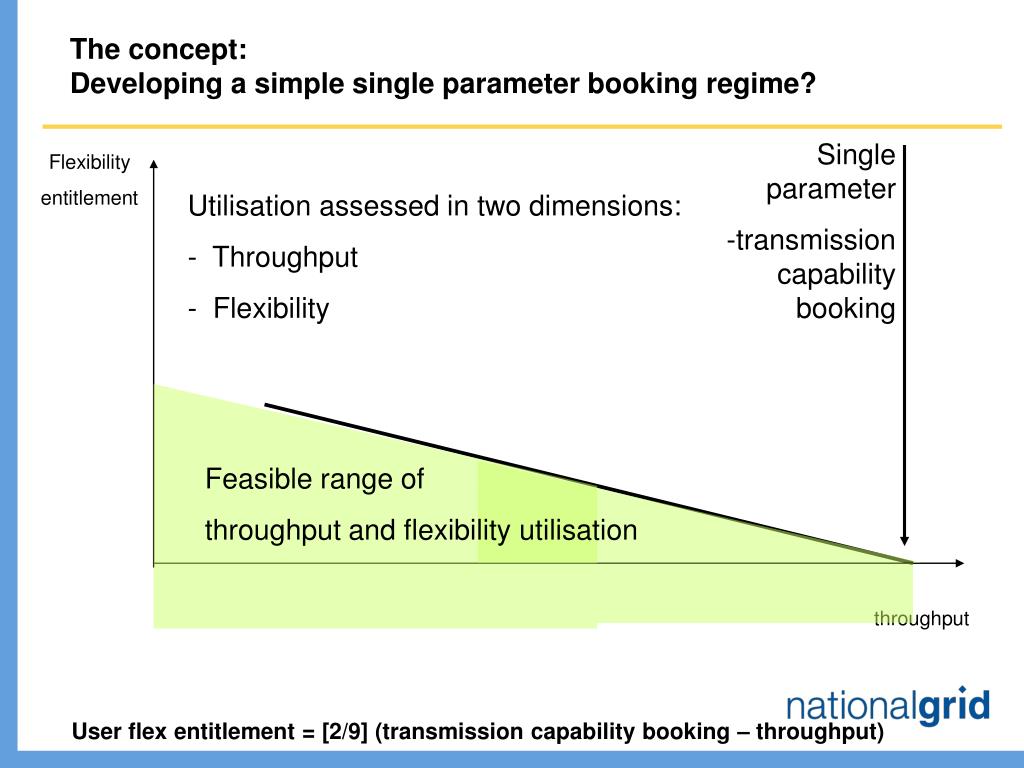 The concept:
Developing a simple single parameter booking regime?

Flexibility entitlement

Utilisation assessed in two dimensions:
- Throughput
- Flexibility

Single parameter
-transmission capability booking

Feasible range of
throughput and flexibility utilisation

throughput

nationalgrid

User flex entitlement = [2/9] (transmission capability booking – throughput)